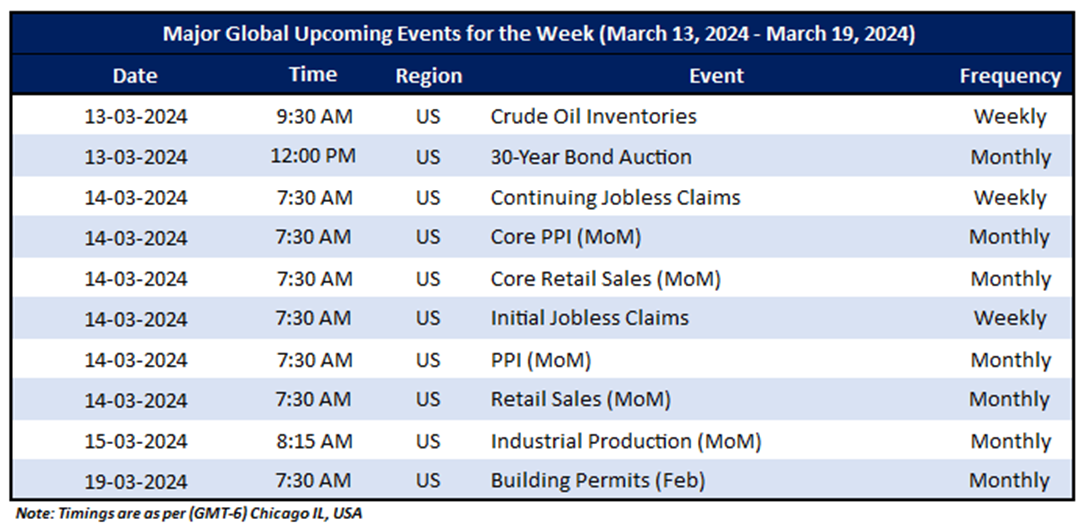 Major Global Upcoming Events for the Week (March 13, 2024 - March 19, 2024)

| Date | Time | Region | Event | Frequency |
|---|---|---|---|---|
| 13-03-2024 | 9:30 AM | US | Crude Oil Inventories | Weekly |
| 13-03-2024 | 12:00 PM | US | 30-Year Bond Auction | Monthly |
| 14-03-2024 | 7:30 AM | US | Continuing Jobless Claims | Weekly |
| 14-03-2024 | 7:30 AM | US | Core PPI (MoM) | Monthly |
| 14-03-2024 | 7:30 AM | US | Core Retail Sales (MoM) | Monthly |
| 14-03-2024 | 7:30 AM | US | Initial Jobless Claims | Weekly |
| 14-03-2024 | 7:30 AM | US | PPI (MoM) | Monthly |
| 14-03-2024 | 7:30 AM | US | Retail Sales (MoM) | Monthly |
| 15-03-2024 | 8:15 AM | US | Industrial Production (MoM) | Monthly |
| 19-03-2024 | 7:30 AM | US | Building Permits (Feb) | Monthly |

Note: Timings are as per (GMT-6) Chicago IL, USA